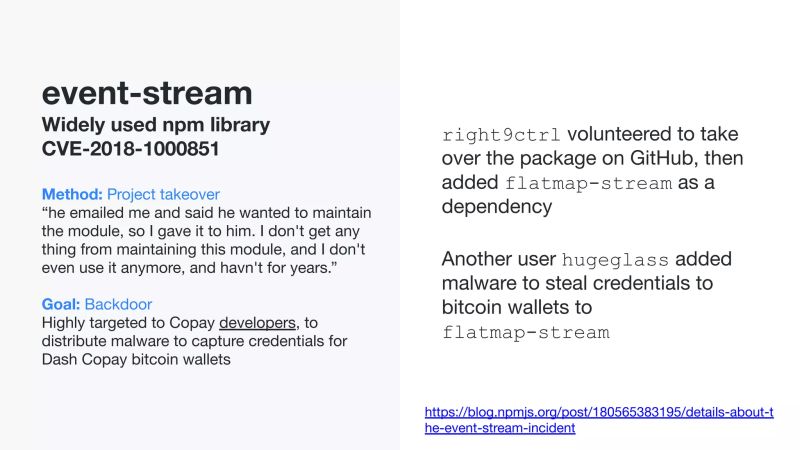 event-stream
Widely used npm library
CVE-2018-1000851

Method: Project takeover
“he emailed me and said he wanted to maintain the module, so I gave it to him. I don't get any thing from maintaining this module, and I don't even use it anymore, and havn't for years.”

Goal: Backdoor
Highly targeted to Copay developers, to distribute malware to capture credentials for Dash Copay bitcoin wallets

right9ctrl volunteered to take over the package on GitHub, then added flatmap-stream as a dependency

Another user hugeglass added malware to steal credentials to bitcoin wallets to flatmap-stream

https://blog.npmjs.org/post/180565383195/details-about-the-event-stream-incident